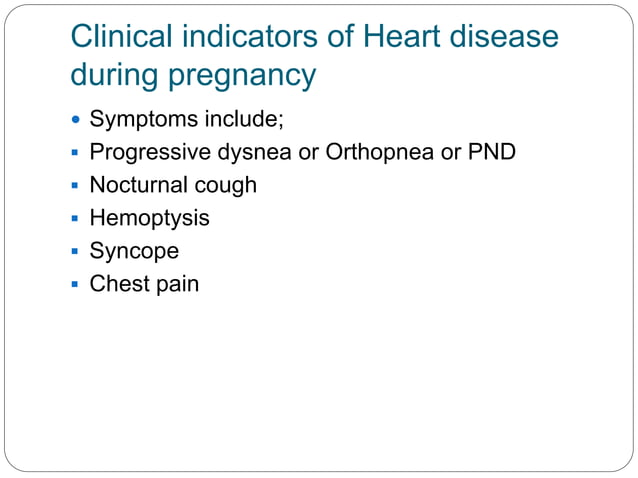 Clinical indicators of Heart disease during pregnancy

- Symptoms include;
- Progressive dysnea or Orthopnea or PND
- Nocturnal cough
- Hemoptysis
- Syncope
- Chest pain